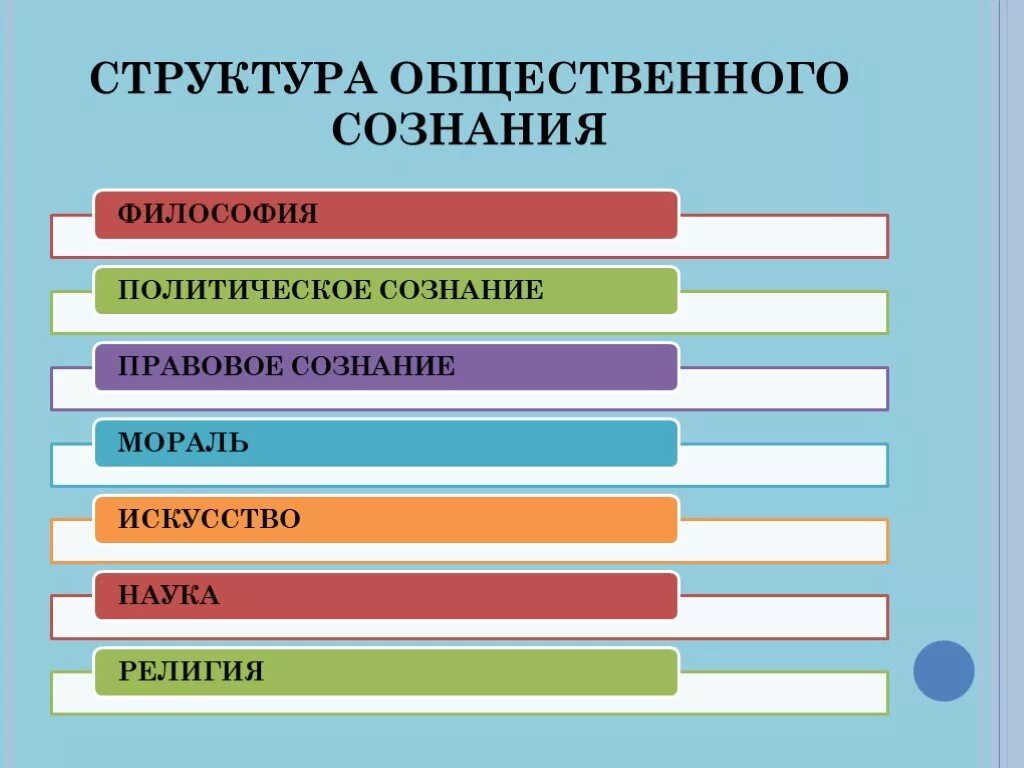 СТРУКТУРА ОБЩЕСТВЕННОГО СОЗНАНИЯ

ФИЛОСОФИЯ

ПОЛИТИЧЕСКОЕ СОЗНАНИЕ

ПРАВОВОЕ СОЗНАНИЕ

МОРАЛЬ

ИСКУССТВО

НАУКА

РЕЛИГИЯ